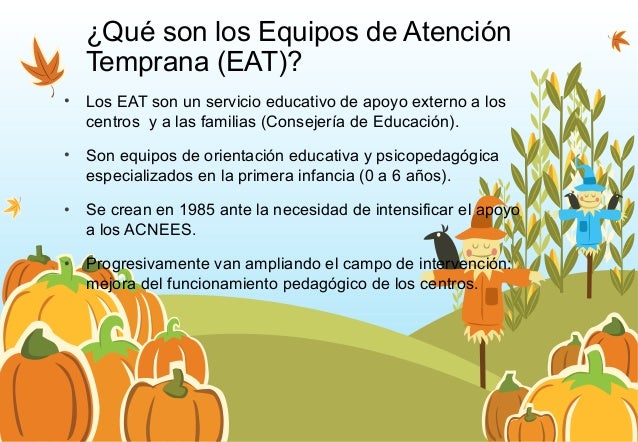 ¿Qué son los Equipos de Atención Temprana (EAT)?

• Los EAT son un servicio educativo de apoyo externo a los centros y a las familias (Consejería de Educación).

• Son equipos de orientación educativa y psicopedagógica especializados en la primera infancia (0 a 6 años).

• Se crean en 1985 ante la necesidad de intensificar el apoyo a los ACNEES.

• Progresivamente van ampliando el campo de intervención: mejora del funcionamiento pedagógico de los centros.